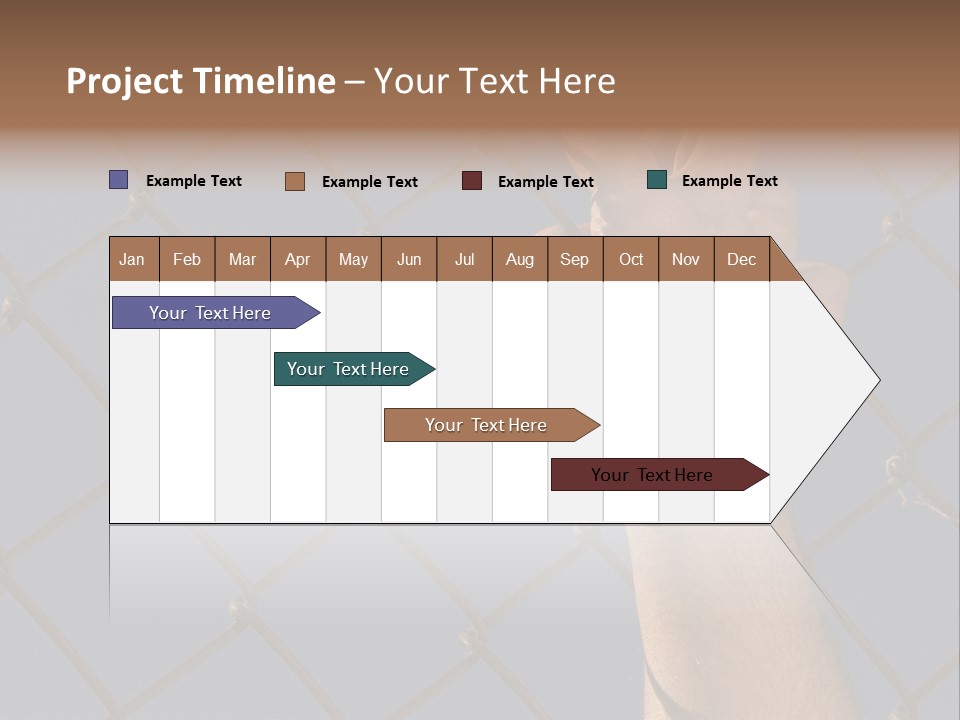 Project Timeline – Your Text Here

Example Text Example Text Example Text Example Text

| Jan | Feb | Mar | Apr | May | Jun | Jul | Aug | Sep | Oct | Nov | Dec |
|---|---|---|---|---|---|---|---|---|---|---|---|

Your Text Here

Your Text Here

Your Text Here

Your Text Here